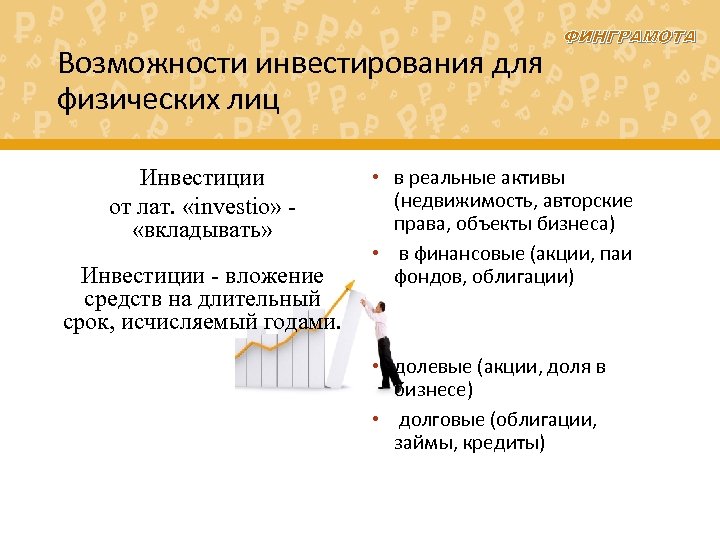 ФИНГРАМОТА

Возможности инвестирования для физических лиц

Инвестиции
от лат. «investio» - «вкладывать»

Инвестиции - вложение средств на длительный срок, исчисляемый годами.

• в реальные активы (недвижимость, авторские права, объекты бизнеса)
• в финансовые (акции, паи фондов, облигации)

• долевые (акции, доля в бизнесе)
• долговые (облигации, займы, кредиты)